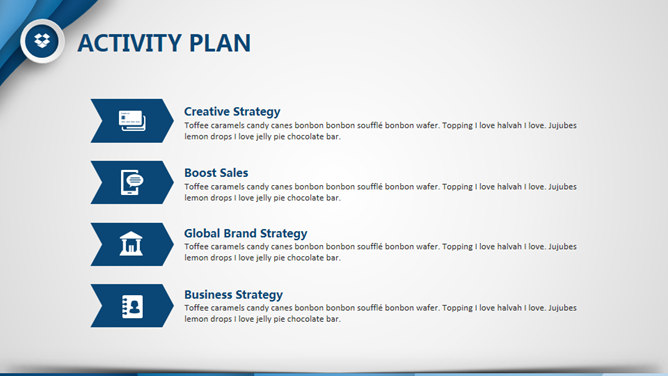 ACTIVITY PLAN

Creative Strategy
Toffee caramels candy canes bonbon bonbon soufflé bonbon wafer. Topping I love halvah I love. Jujubes lemon drops I love jelly pie chocolate bar.

Boost Sales
Toffee caramels candy canes bonbon bonbon soufflé bonbon wafer. Topping I love halvah I love. Jujubes lemon drops I love jelly pie chocolate bar.

Global Brand Strategy
Toffee caramels candy canes bonbon bonbon soufflé bonbon wafer. Topping I love halvah I love. Jujubes lemon drops I love jelly pie chocolate bar.

Business Strategy
Toffee caramels candy canes bonbon bonbon soufflé bonbon wafer. Topping I love halvah I love. Jujubes lemon drops I love jelly pie chocolate bar.